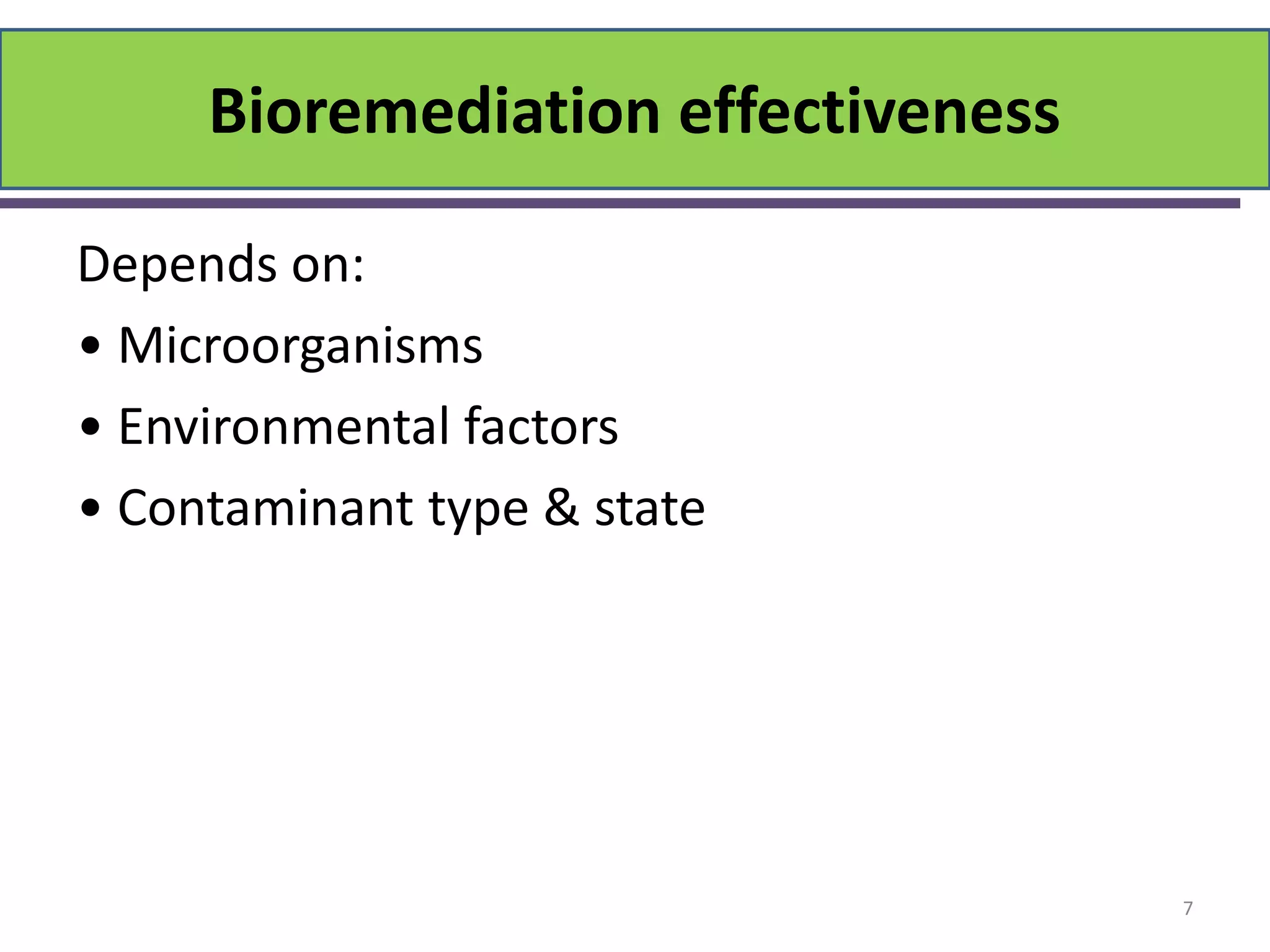 Bioremediation effectiveness

Depends on:

• Microorganisms
• Environmental factors
• Contaminant type & state

7